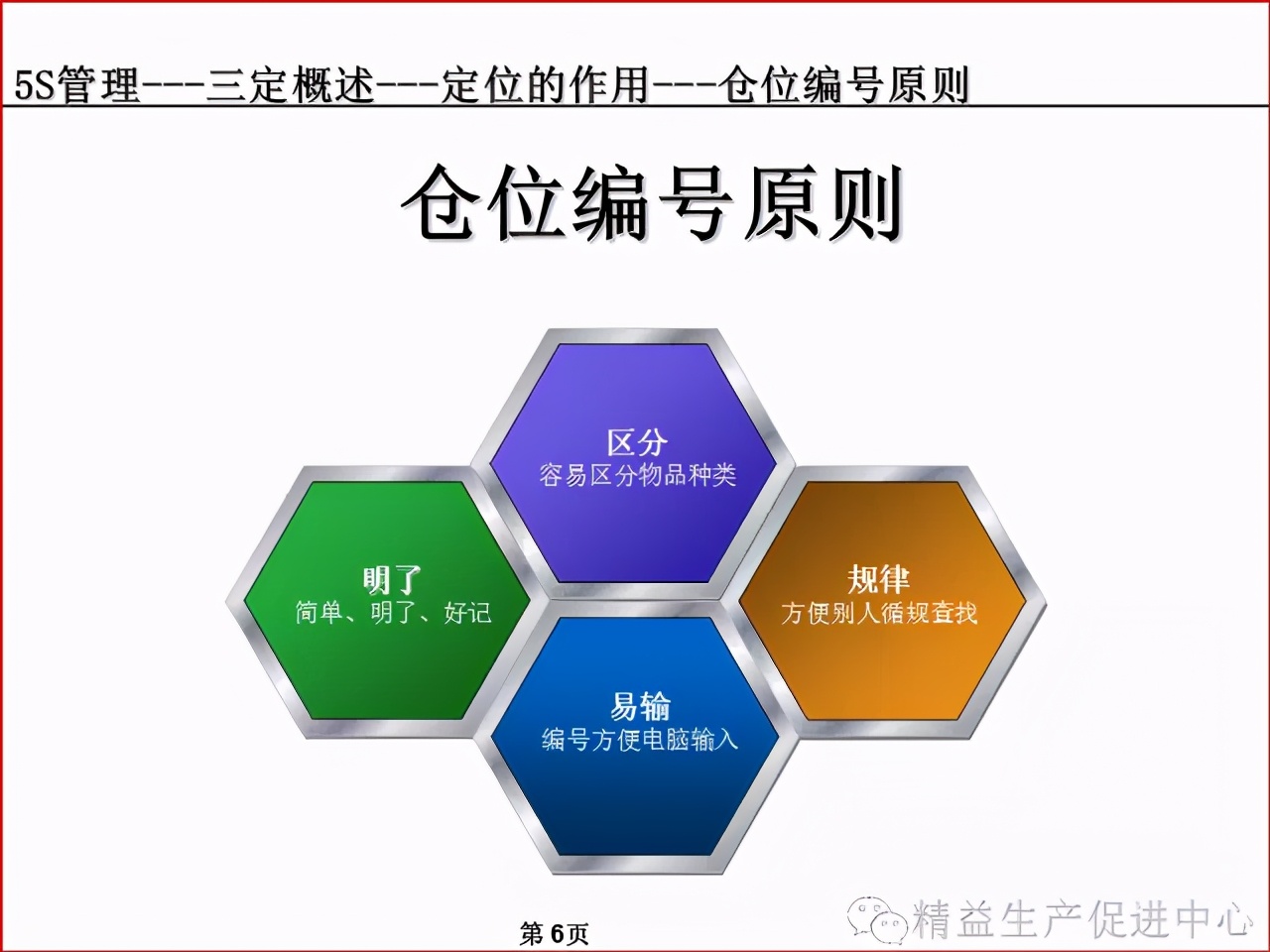 5S管理---三定概述---定位的作用---仓位编号原则

仓位编号原则

区分
容易区分物品种类

明了
简单、明了、好记

规律
方便别人循规查找

易输
编号方便电脑输入

第6页

精益生产促进中心